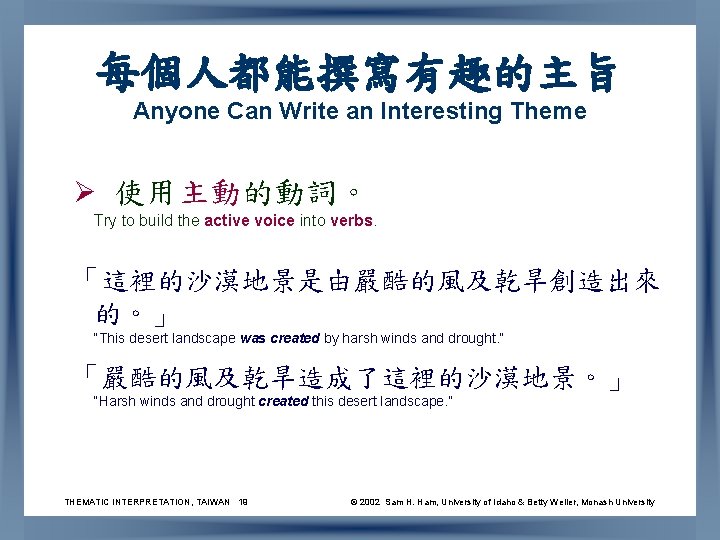 每個人都能撰寫有趣的主旨
Anyone Can Write an Interesting Theme

➢ 使用主動的動詞。
Try to build the active voice into verbs.

「這裡的沙漠地景是由嚴酷的風及乾旱創造出來的。」
"This desert landscape was created by harsh winds and drought."

「嚴酷的風及乾旱造成了這裡的沙漠地景。」
"Harsh winds and drought created this desert landscape."

THEMATIC INTERPRETATION, TAIWAN 19

© 2002 Sam H. Ham, University of Idaho & Betty Weiler, Monash University